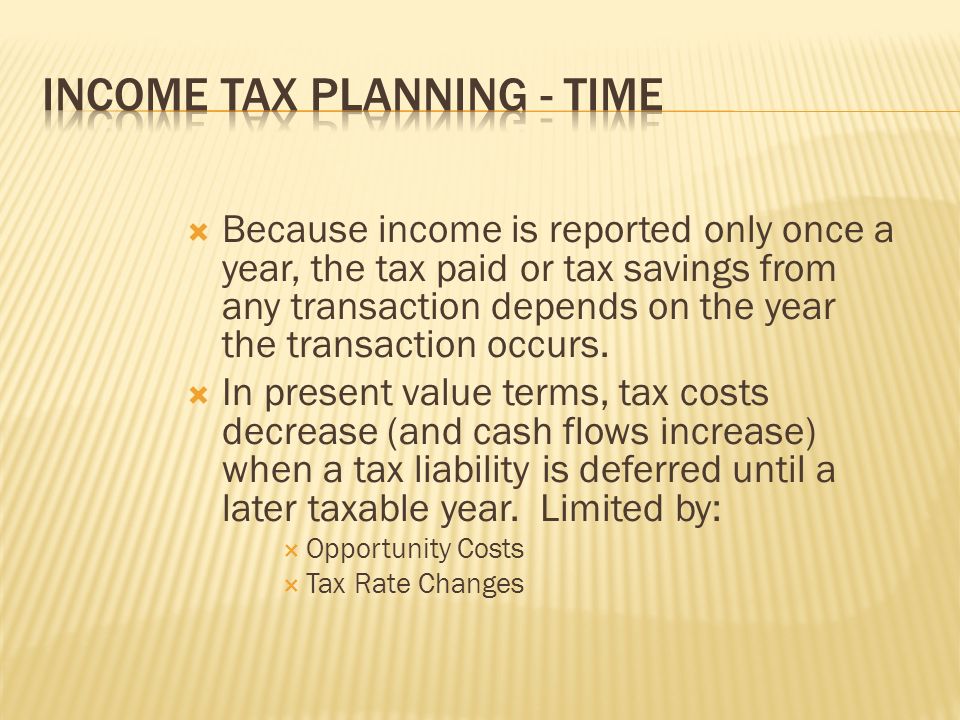 INCOME TAX PLANNING - TIME

Because income is reported only once a year, the tax paid or tax savings from any transaction depends on the year the transaction occurs.

In present value terms, tax costs decrease (and cash flows increase) when a tax liability is deferred until a later taxable year. Limited by:

Opportunity Costs

Tax Rate Changes